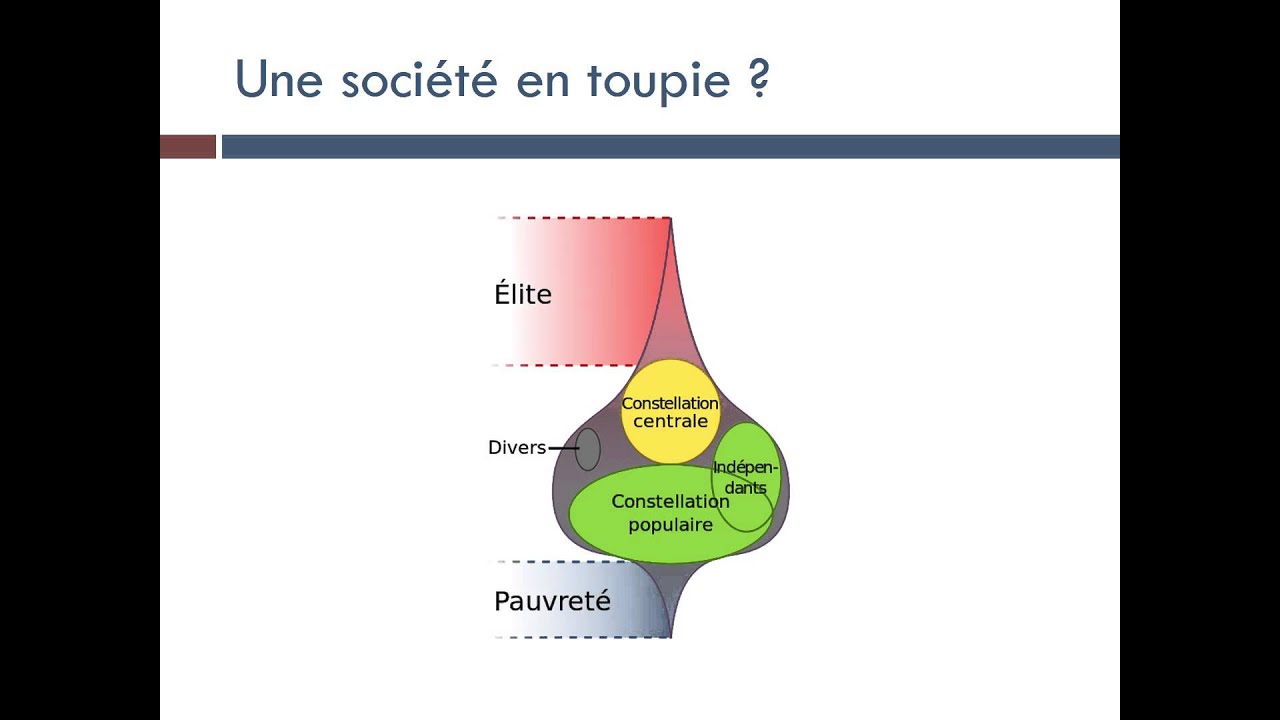 Une société en toupie ?

Élite

Constellation centrale

Divers

Indépendants

Constellation populaire

Pauvreté